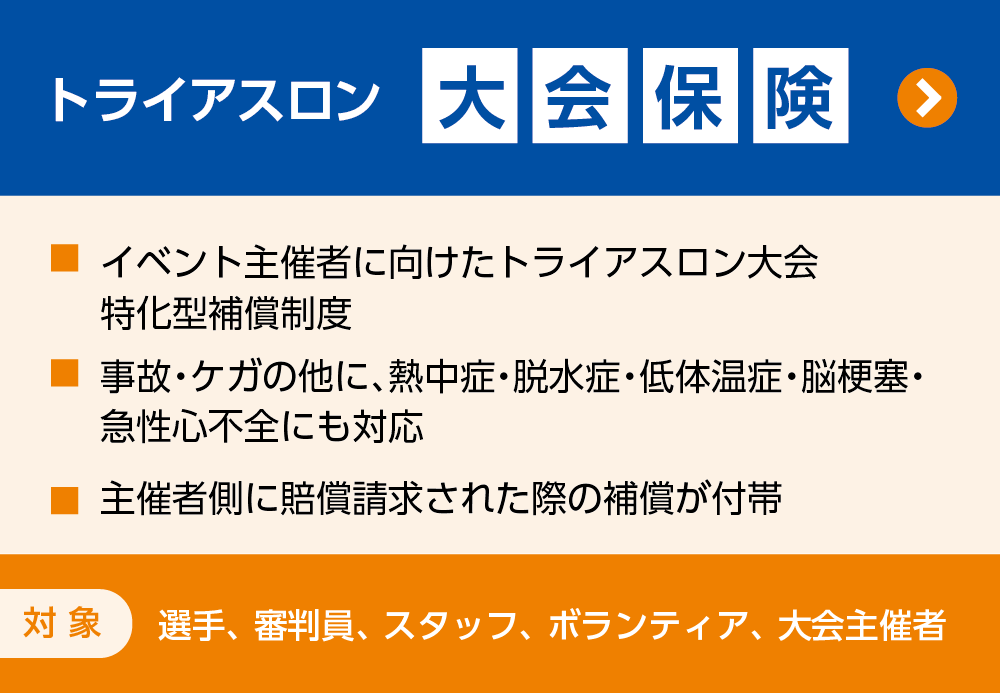 トライアスロン 大会保険

■ イベント主催者に向けたトライアスロン大会特化型補償制度

■ 事故・ケガの他に、熱中症・脱水症・低体温症・脳梗塞・急性心不全にも対応

■ 主催者側に賠償請求された際の補償が付帯

対象 選手、審判員、スタッフ、ボランティア、大会主催者